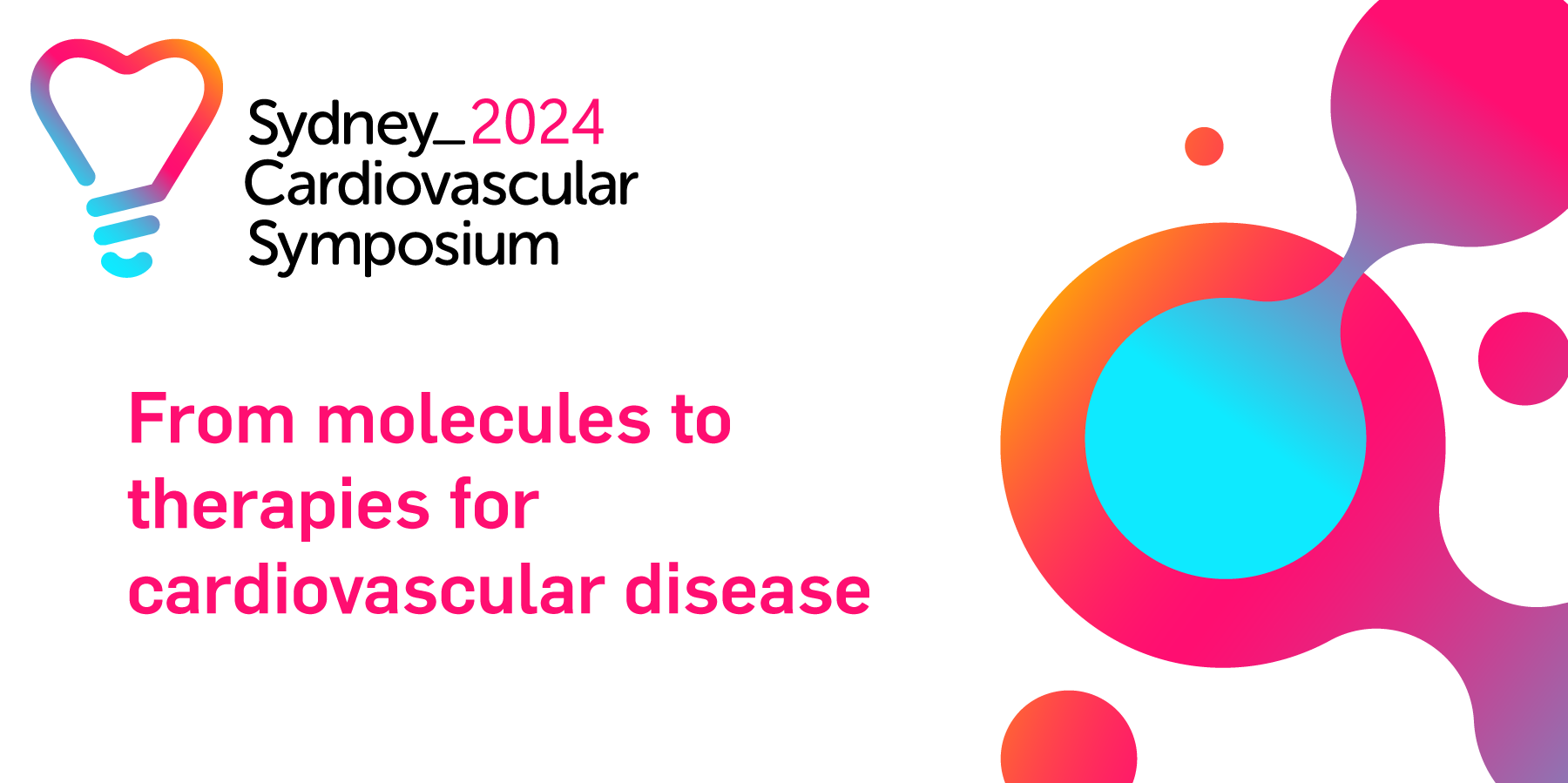 Sydney_2024
Cardiovascular
Symposium

From molecules to therapies for cardiovascular disease